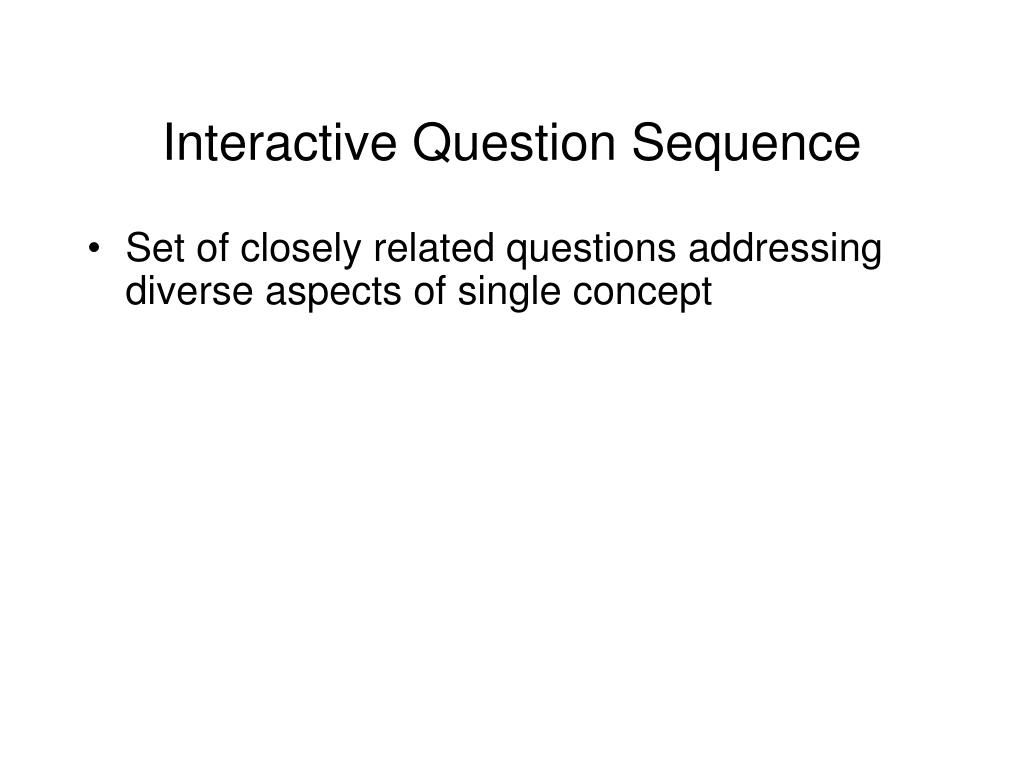 Interactive Question Sequence

• Set of closely related questions addressing diverse aspects of single concept